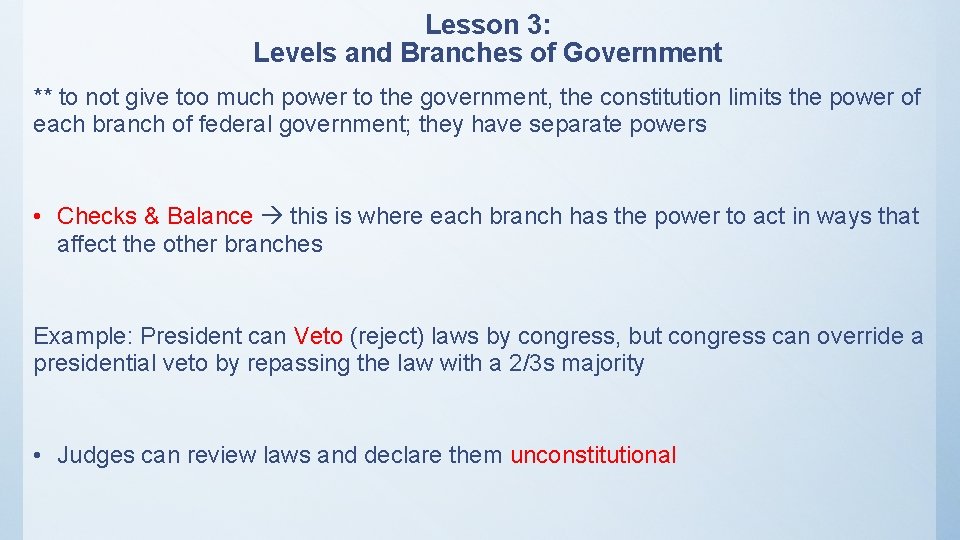 Lesson 3:
Levels and Branches of Government

** to not give too much power to the government, the constitution limits the power of each branch of federal government; they have separate powers

• Checks & Balance → this is where each branch has the power to act in ways that affect the other branches

Example: President can Veto (reject) laws by congress, but congress can override a presidential veto by repassing the law with a 2/3s majority

• Judges can review laws and declare them unconstitutional